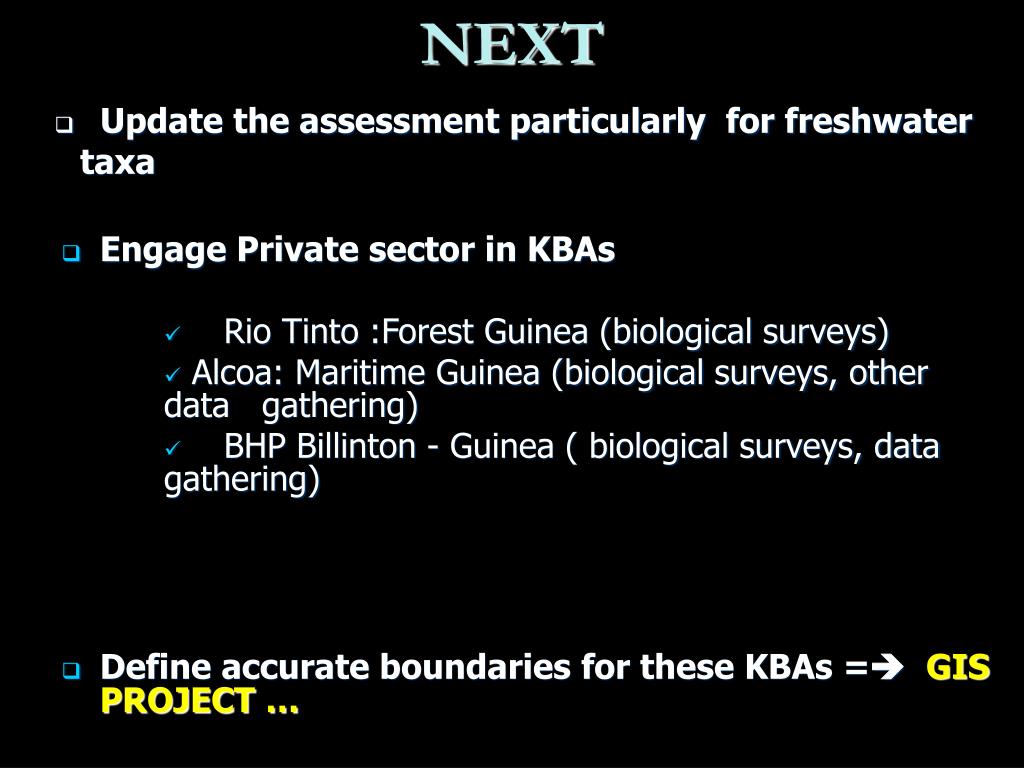 NEXT

❑ Update the assessment particularly for freshwater taxa

❑ Engage Private sector in KBAs

✓ Rio Tinto :Forest Guinea (biological surveys)
✓ Alcoa: Maritime Guinea (biological surveys, other data gathering)
✓ BHP Billinton - Guinea ( biological surveys, data gathering)

❑ Define accurate boundaries for these KBAs =➔ GIS PROJECT …